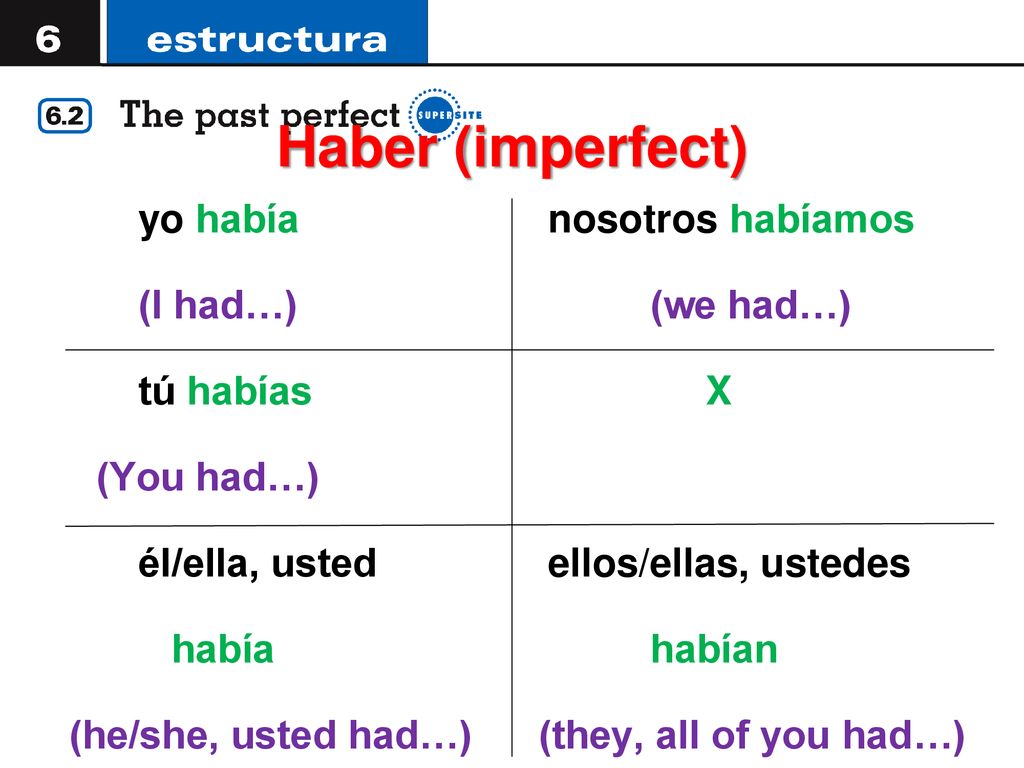 6 estructura

6.2 The past perfect SUPERSITE

Haber (imperfect)

| yo había (I had…) | nosotros habíamos (we had…) |
|---|---|
| tú habías (You had…) | X |
| él/ella, usted había (he/she, usted had…) | ellos/ellas, ustedes habían (they, all of you had…) |